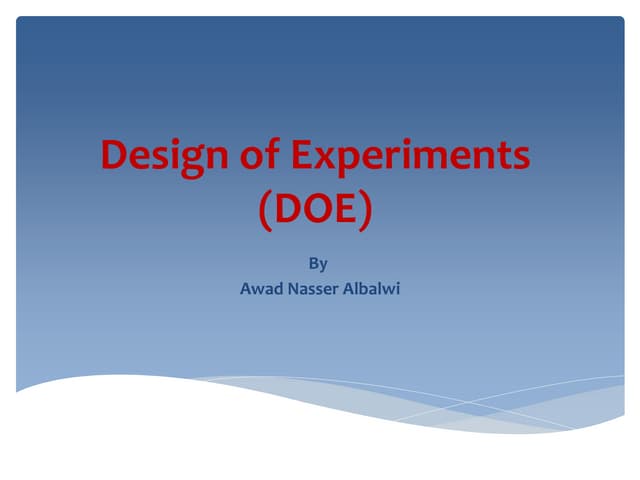 Design of Experiments (DOE)

By
Awad Nasser Albalwi